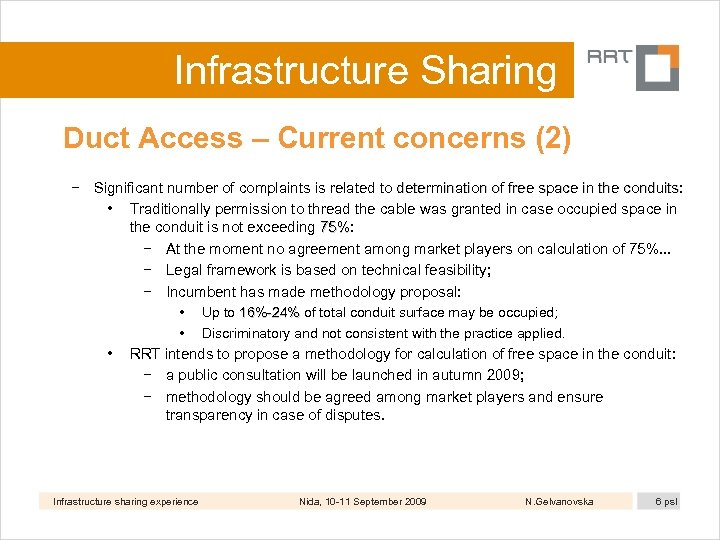 Infrastructure Sharing

RRT

Duct Access – Current concerns (2)

− Significant number of complaints is related to determination of free space in the conduits:
• Traditionally permission to thread the cable was granted in case occupied space in the conduit is not exceeding 75%:
− At the moment no agreement among market players on calculation of 75%...
− Legal framework is based on technical feasibility;
− Incumbent has made methodology proposal:
• Up to 16%-24% of total conduit surface may be occupied;
• Discriminatory and not consistent with the practice applied.
• RRT intends to propose a methodology for calculation of free space in the conduit:
− a public consultation will be launched in autumn 2009;
− methodology should be agreed among market players and ensure transparency in case of disputes.

Infrastructure sharing experience Nida, 10-11 September 2009 N.Gelvanovska 6 psl